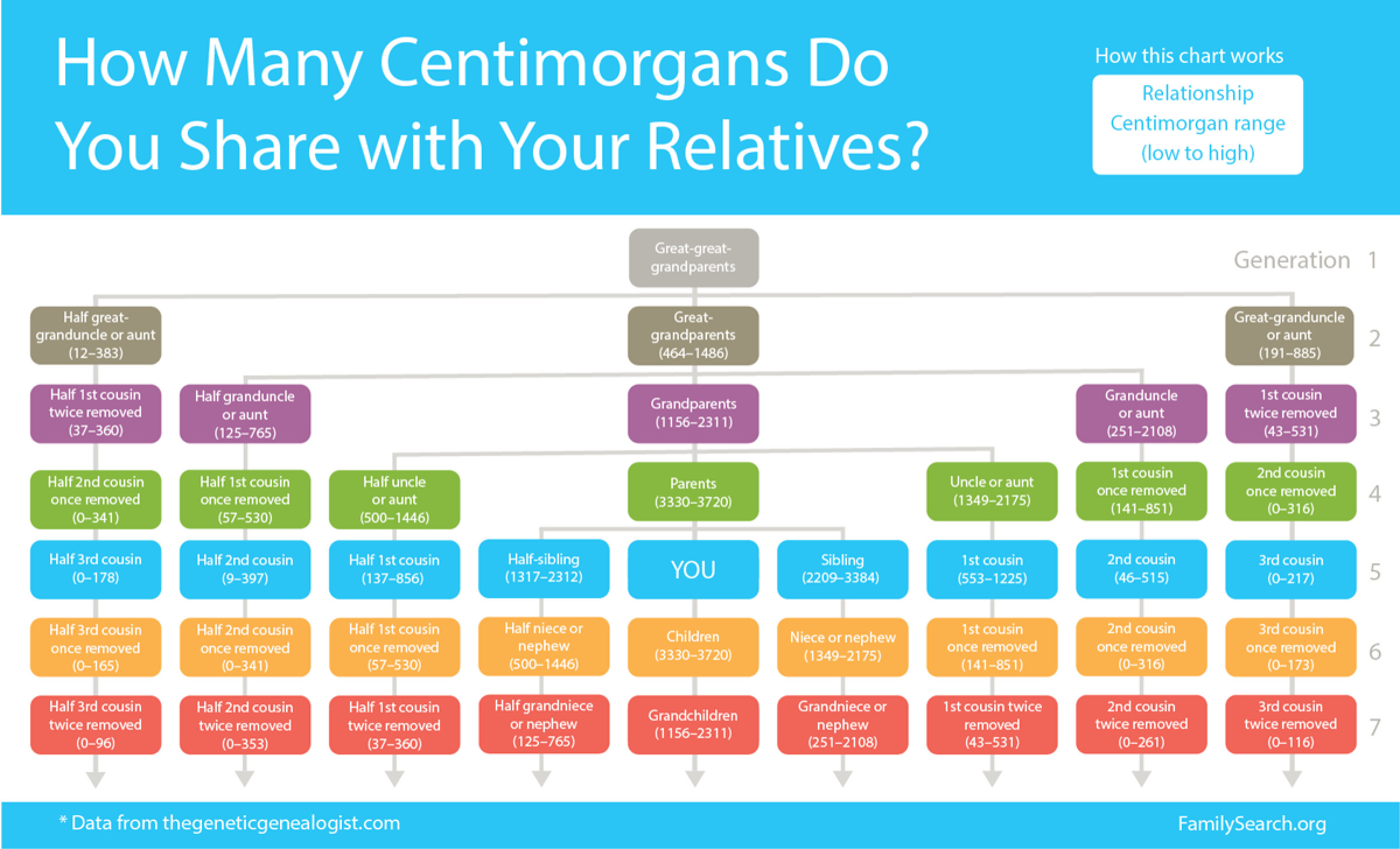 How Many Centimorgans Do You Share with Your Relatives?

How this chart works

Relationship
Centimorgan range
(low to high)

Great-great-grandparents

Generation 1

Half great-granduncle or aunt (12–383)

Great-grandparents (464–1486)

Great-granduncle or aunt (191–885)

2

Half 1st cousin twice removed (37–360)

Half granduncle or aunt (125–765)

Grandparents (1156–2311)

Granduncle or aunt (251–2108)

1st cousin twice removed (43–531)

3

Half 2nd cousin once removed (0–341)

Half 1st cousin once removed (57–530)

Half uncle or aunt (500–1446)

Parents (3330–3720)

Uncle or aunt (1349–2175)

1st cousin once removed (141–851)

2nd cousin once removed (0–316)

4

Half 3rd cousin (0–178)

Half 2nd cousin (9–397)

Half 1st cousin (137–856)

Half-sibling (1317–2312)

YOU

Sibling (2209–3384)

1st cousin (553–1225)

2nd cousin (46–515)

3rd cousin (0–217)

5

Half 3rd cousin once removed (0–165)

Half 2nd cousin once removed (0–341)

Half 1st cousin once removed (57–530)

Half niece or nephew (500–1446)

Children (3330–3720)

Niece or nephew (1349–2175)

1st cousin once removed (141–851)

2nd cousin once removed (0–316)

3rd cousin once removed (0–173)

6

Half 3rd cousin twice removed (0–96)

Half 2nd cousin twice removed (0–353)

Half 1st cousin twice removed (37–360)

Half grandniece or nephew (125–765)

Grandchildren (1156–2311)

Grandniece or nephew (251–2108)

1st cousin twice removed (43–531)

2nd cousin twice removed (0–261)

3rd cousin twice removed (0–116)

7

* Data from thegeneticgenealogist.com

FamilySearch.org